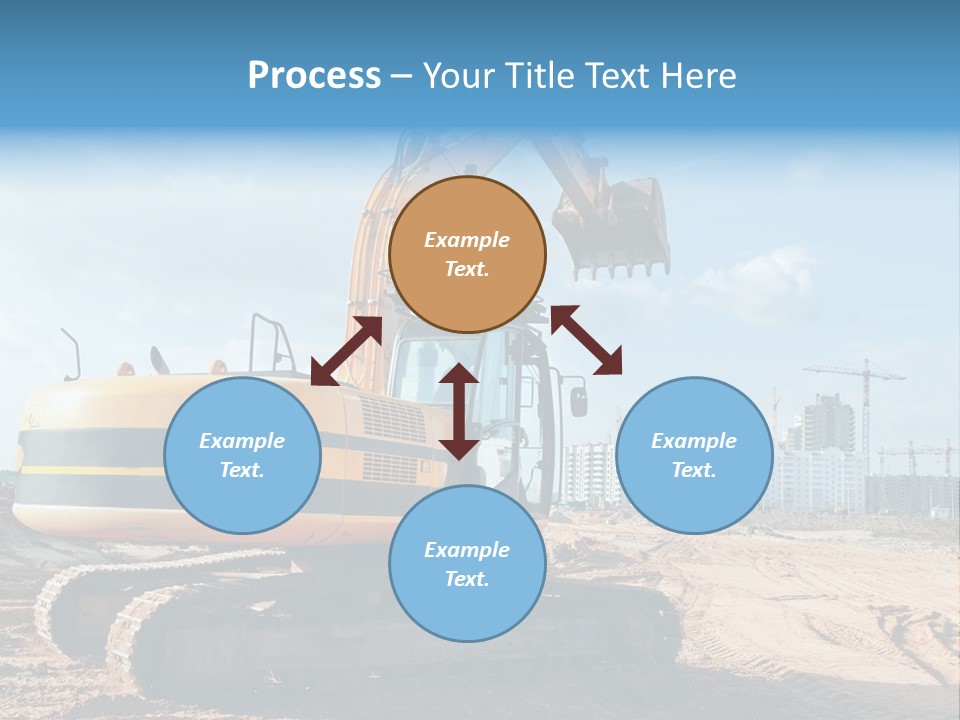 Process – Your Title Text Here

Example Text.

Example Text.

Example Text.

Example Text.